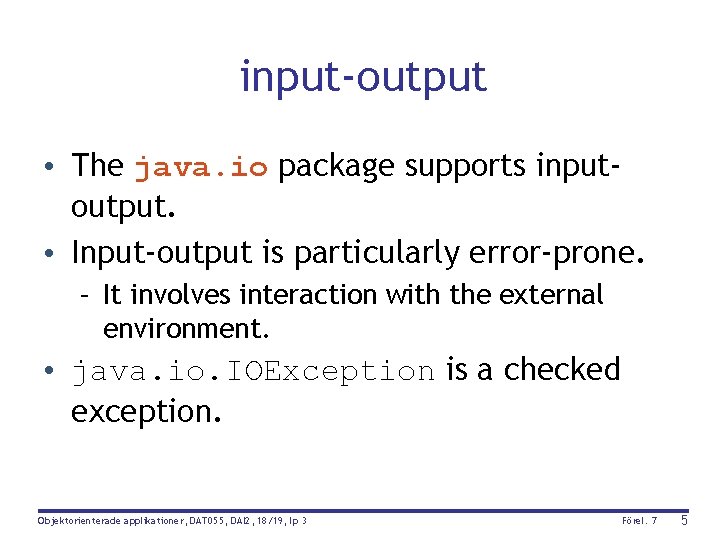 input-output

• The java.io package supports input-output.

• Input-output is particularly error-prone.
  – It involves interaction with the external environment.

• java.io.IOException is a checked exception.

Objektorienterade applikationer, DAT055, DAI2, 18/19, lp 3 Förel. 7 5